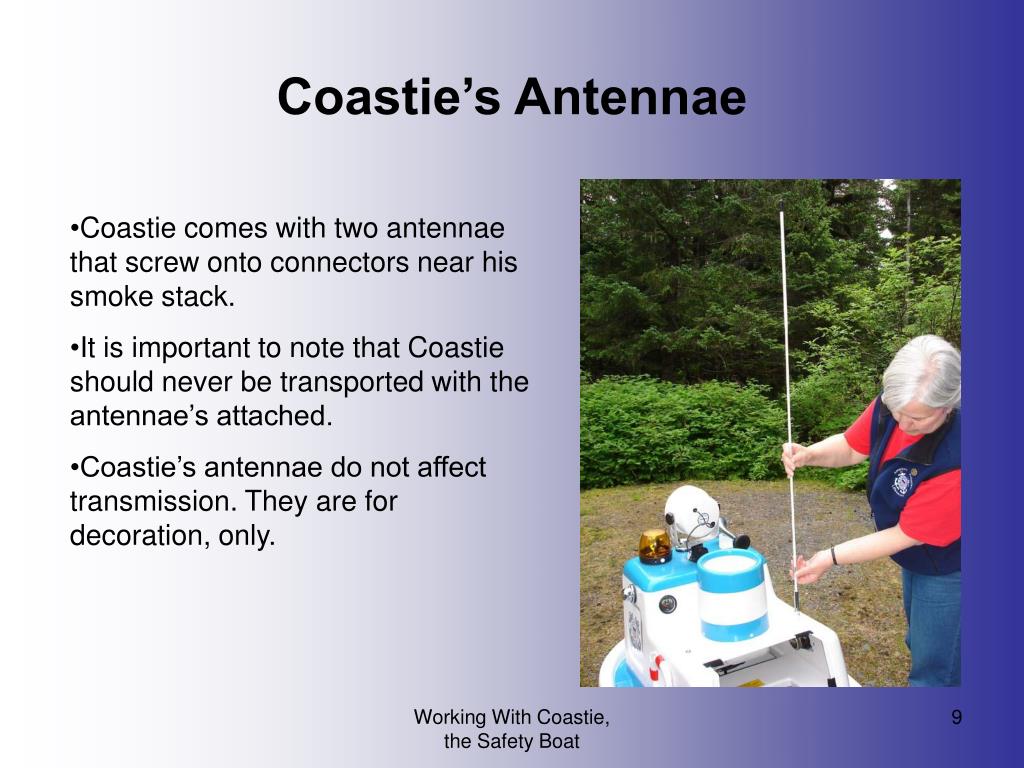 Coastie’s Antennae

•Coastie comes with two antennae that screw onto connectors near his smoke stack.

•It is important to note that Coastie should never be transported with the antennae’s attached.

•Coastie’s antennae do not affect transmission. They are for decoration, only.

Working With Coastie, the Safety Boat

9